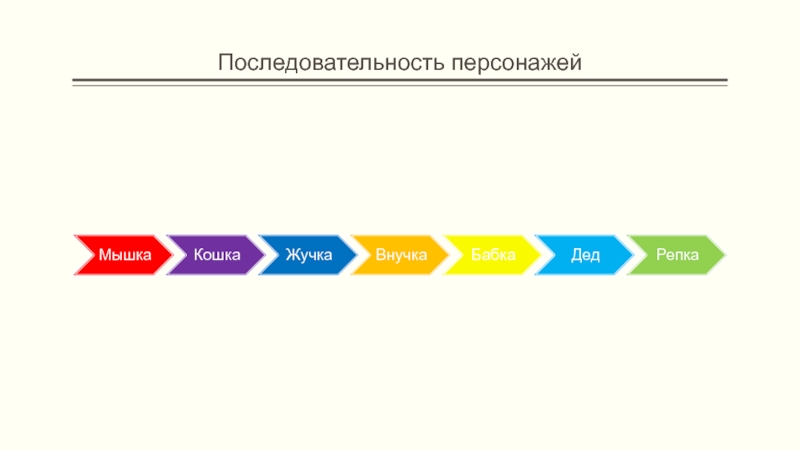 Последовательность персонажей

Мышка Кошка Жучка Внучка Бабка Дед Репка